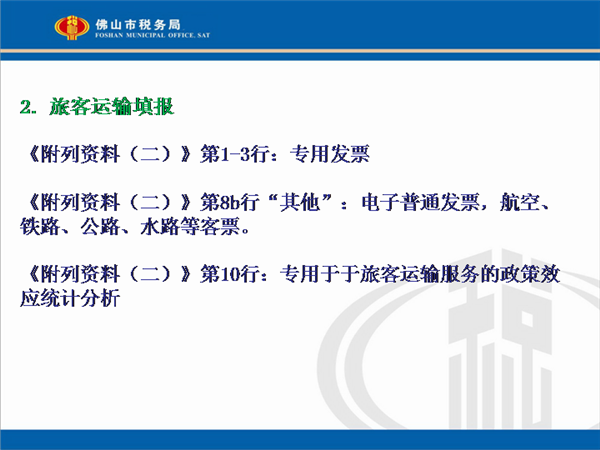 佛山市税务局
FOSHAN MUNICIPAL OFFICE, SAT

2. 旅客运输填报

《附列资料（二）》第1-3行：专用发票

《附列资料（二）》第8b行“其他”：电子普通发票，航空、铁路、公路、水路等客票。

《附列资料（二）》第10行：专用于于旅客运输服务的政策效应统计分析